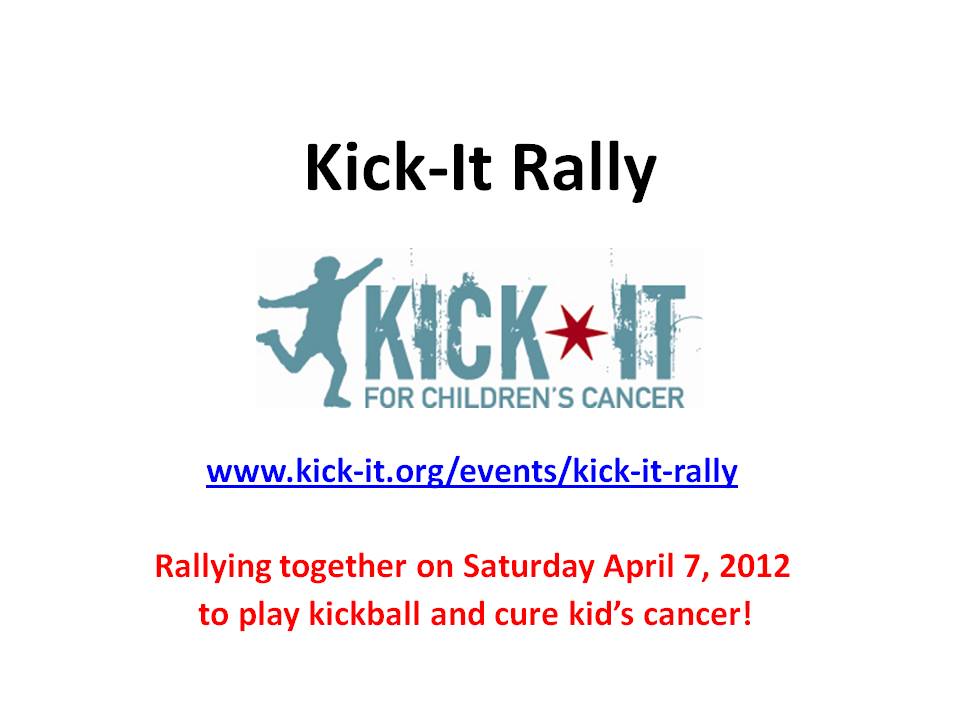 Kick-It Rally

KICK IT
FOR CHILDREN'S CANCER

www.kick-it.org/events/kick-it-rally

Rallying together on Saturday April 7, 2012 to play kickball and cure kid's cancer!